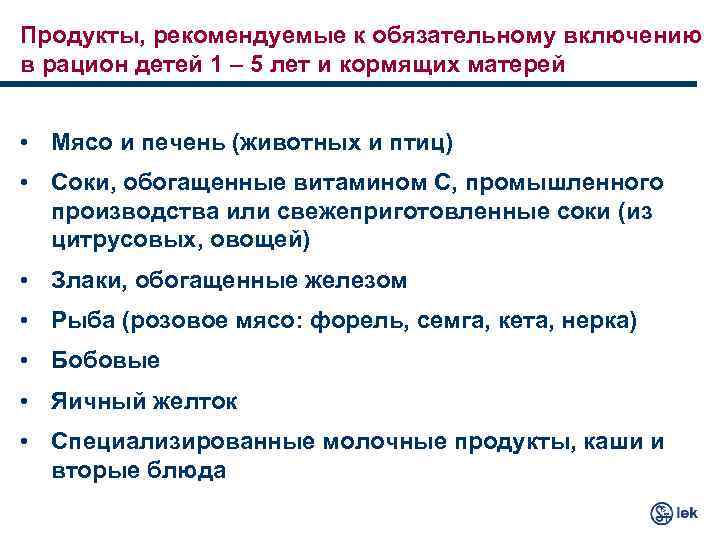 Продукты, рекомендуемые к обязательному включению в рацион детей 1 – 5 лет и кормящих матерей

• Мясо и печень (животных и птиц)
• Соки, обогащенные витамином С, промышленного производства или свежеприготовленные соки (из цитрусовых, овощей)
• Злаки, обогащенные железом
• Рыба (розовое мясо: форель, семга, кета, нерка)
• Бобовые
• Яичный желток
• Специализированные молочные продукты, каши и вторые блюда

lek